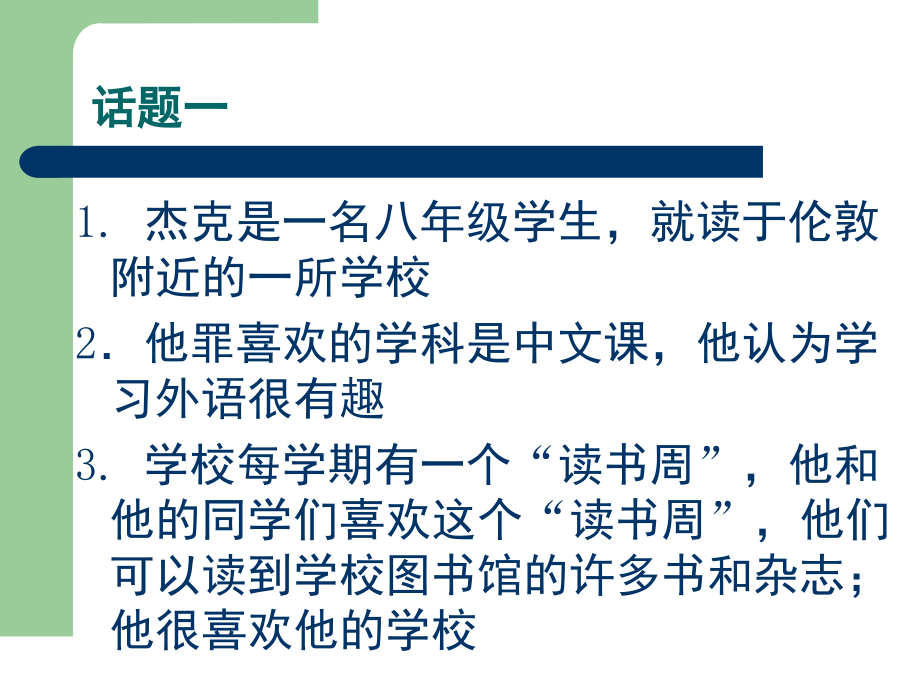 话题一

1. 杰克是一名八年级学生，就读于伦敦附近的一所学校

2. 他罪喜欢的学科是中文课，他认为学习外语很有趣

3. 学校每学期有一个“读书周”，他和他的同学们喜欢这个“读书周”，他们可以读到学校图书馆的许多书和杂志；他很喜欢他的学校